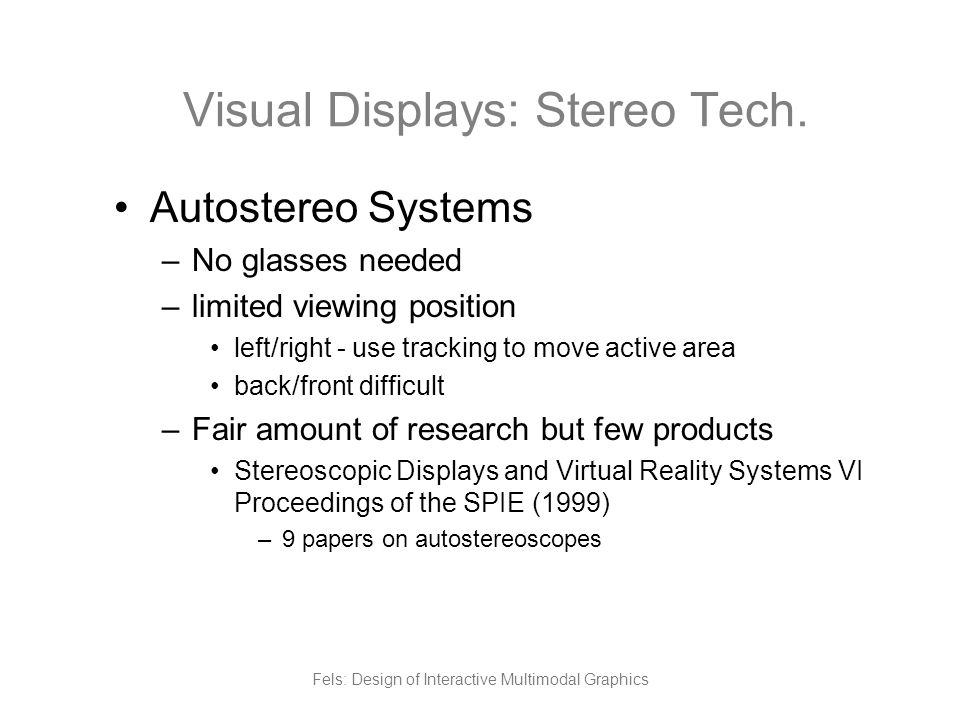 Visual Displays: Stereo Tech.

• Autostereo Systems
– No glasses needed
– limited viewing position
• left/right - use tracking to move active area
• back/front difficult
– Fair amount of research but few products
• Stereoscopic Displays and Virtual Reality Systems VI Proceedings of the SPIE (1999)
– 9 papers on autostereoscopes

Fels: Design of Interactive Multimodal Graphics